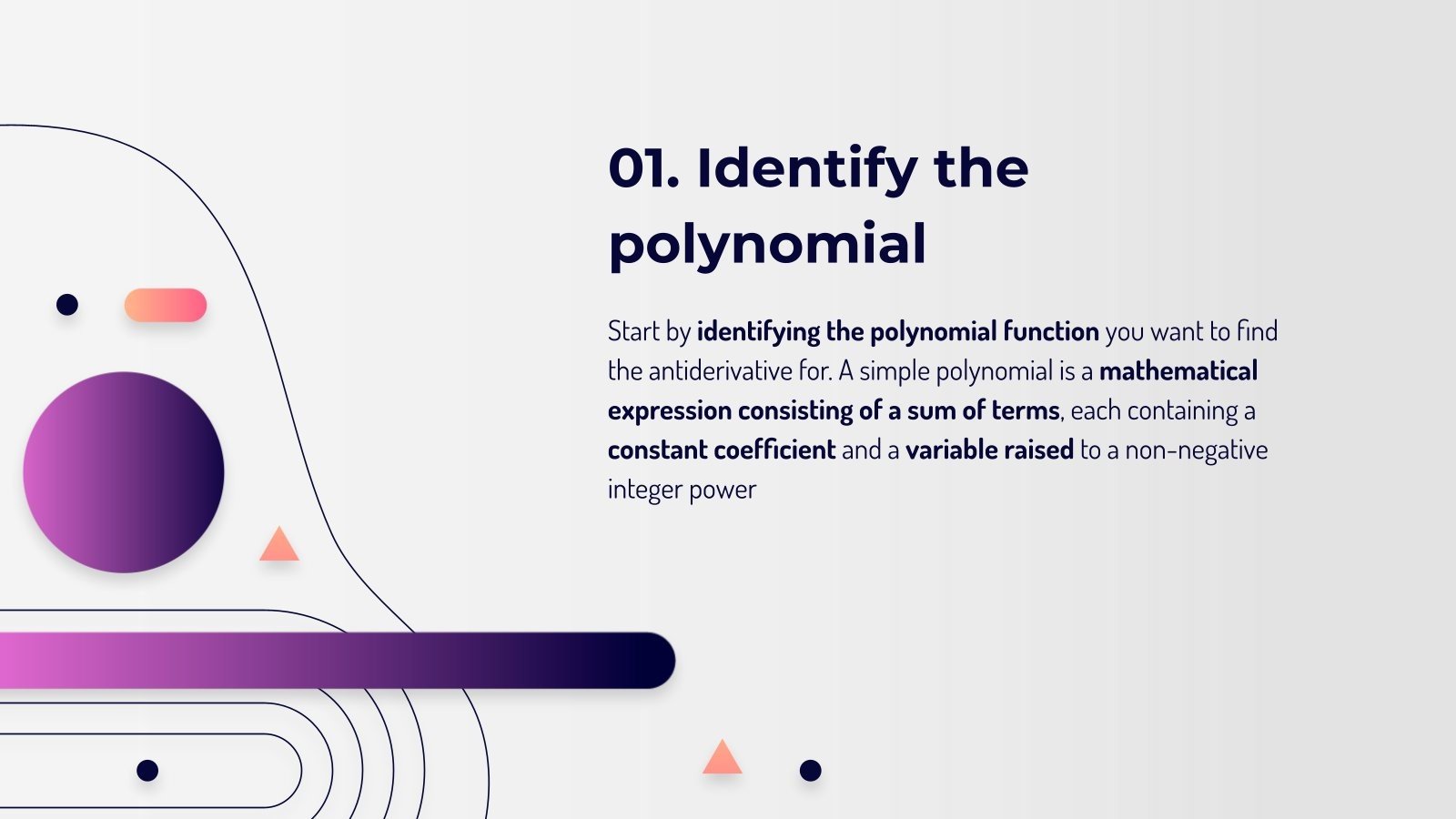 01. Identify the polynomial

Start by identifying the polynomial function you want to find the antiderivative for. A simple polynomial is a mathematical expression consisting of a sum of terms, each containing a constant coefficient and a variable raised to a non-negative integer power